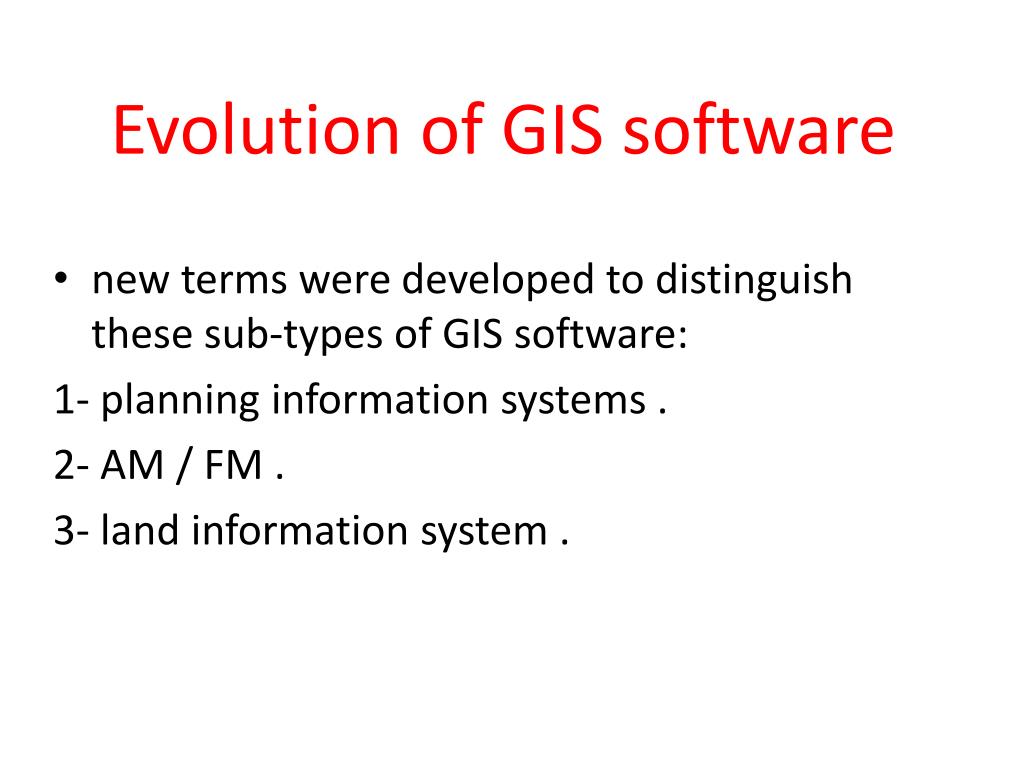 Evolution of GIS software

• new terms were developed to distinguish these sub-types of GIS software:

1- planning information systems .

2- AM / FM .

3- land information system .